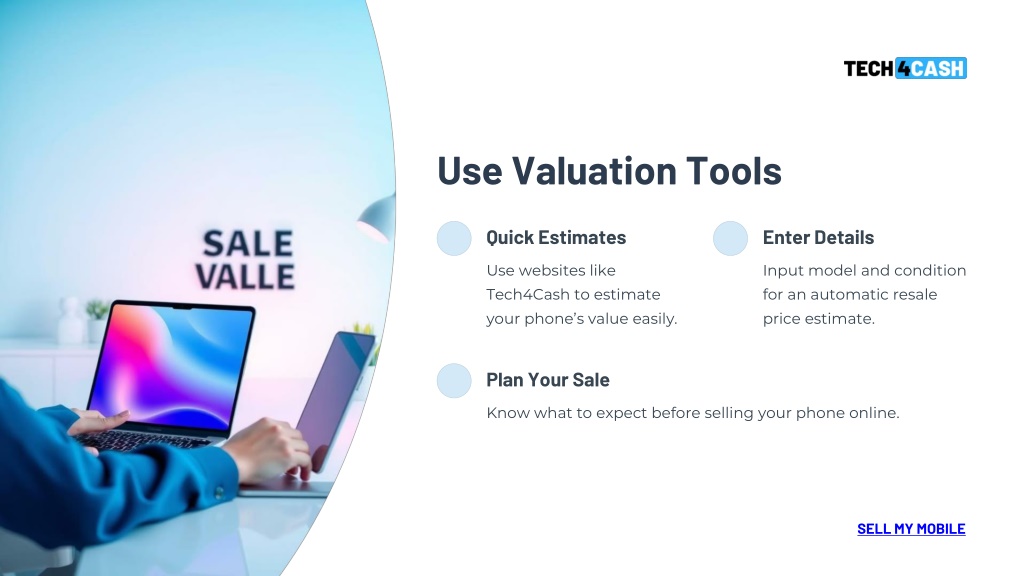 SALE
VALLE

TECH4CASH

Use Valuation Tools

Quick Estimates

Use websites like Tech4Cash to estimate your phone's value easily.

Enter Details

Input model and condition for an automatic resale price estimate.

Plan Your Sale

Know what to expect before selling your phone online.

SELL MY MOBILE